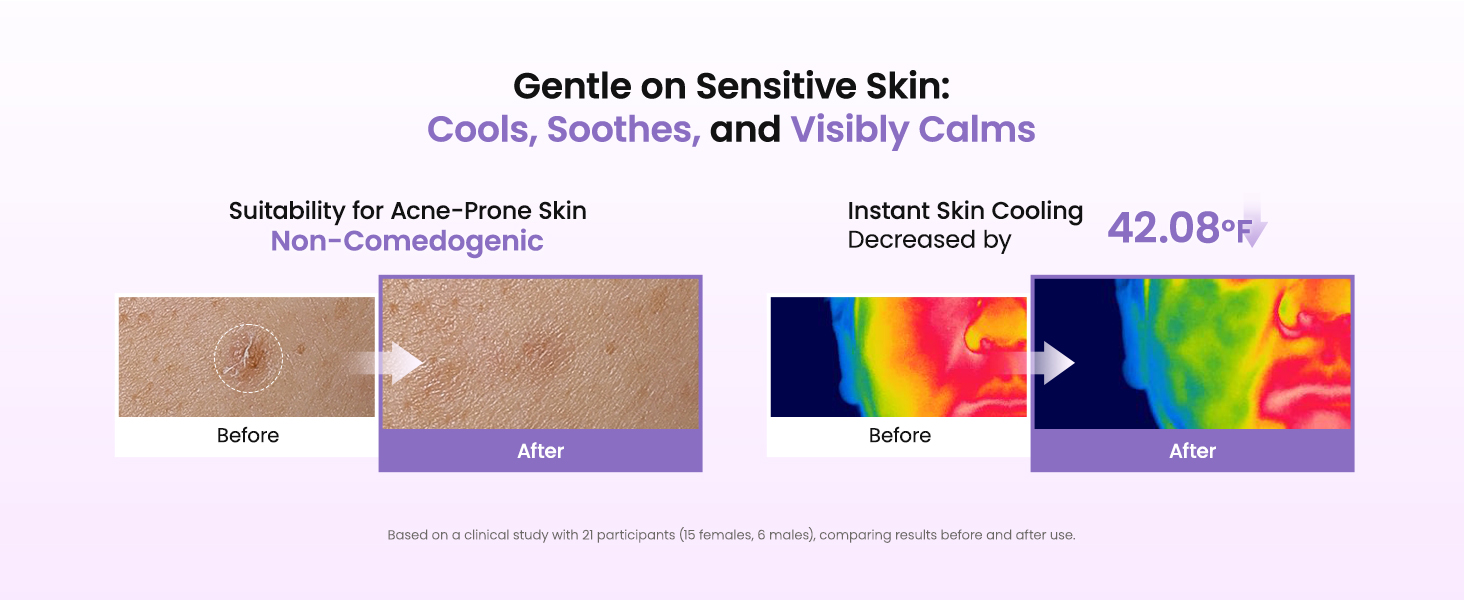 Gentle on Sensitive Skin:
Cools, Soothes, and Visibly Calms

Suitability for Acne-Prone Skin
Non-Comedogenic

Before

After

Instant Skin Cooling
Decreased by

42.08°F

Before

After

Based on a clinical study with 21 participants (15 females, 6 males), comparing results before and after use.